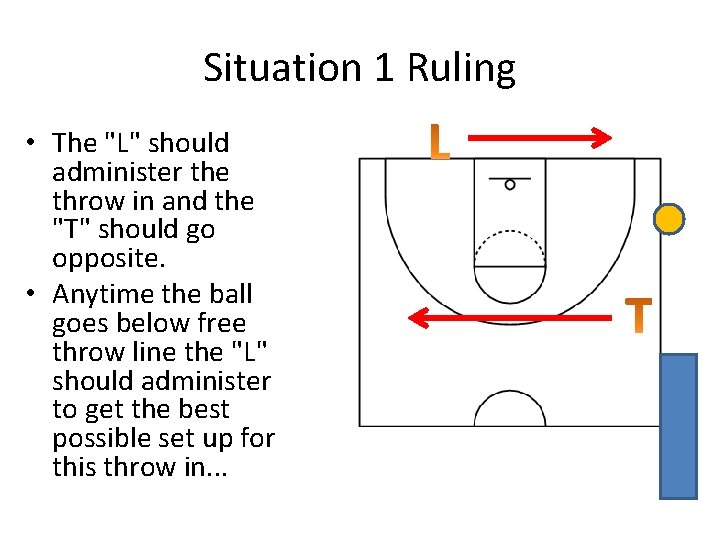 Situation 1 Ruling

• The "L" should administer the throw in and the "T" should go opposite.
• Anytime the ball goes below free throw line the "L" should administer to get the best possible set up for this throw in...

L

T